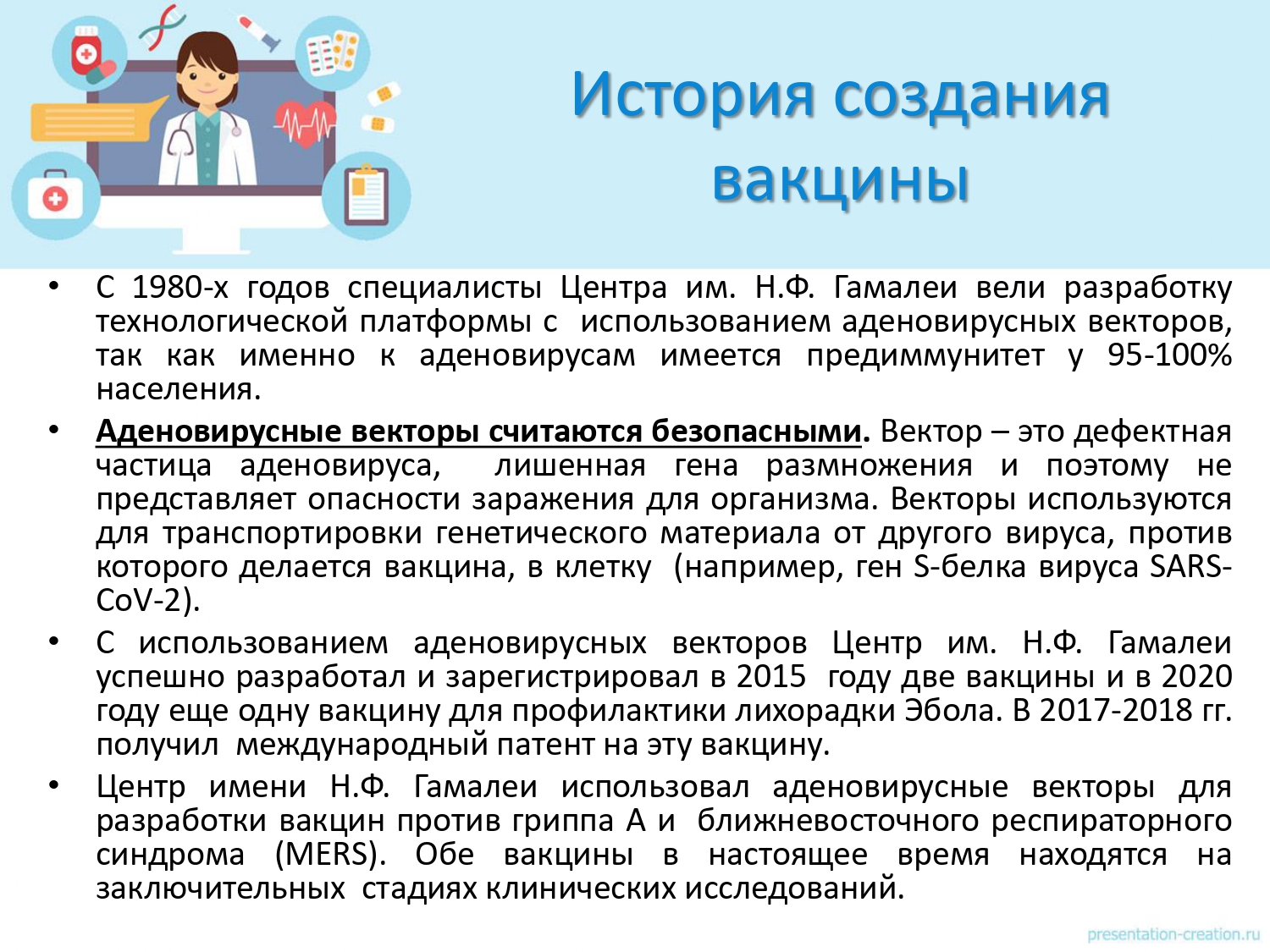 История создания вакцины

• С 1980-х годов специалисты Центра им. Н.Ф. Гамалеи вели разработку технологической платформы с использованием аденовирусных векторов, так как именно к аденовирусам имеется предиммунитет у 95-100% населения.

• Аденовирусные векторы считаются безопасными. Вектор – это дефектная частица аденовируса, лишенная гена размножения и поэтому не представляет опасности заражения для организма. Векторы используются для транспортировки генетического материала от другого вируса, против которого делается вакцина, в клетку (например, ген S-белка вируса SARS-CoV-2).

• С использованием аденовирусных векторов Центр им. Н.Ф. Гамалеи успешно разработал и зарегистрировал в 2015 году две вакцины и в 2020 году еще одну вакцину для профилактики лихорадки Эбола. В 2017-2018 гг. получил международный патент на эту вакцину.

• Центр имени Н.Ф. Гамалеи использовал аденовирусные векторы для разработки вакцин против гриппа А и ближневосточного респираторного синдрома (MERS). Обе вакцины в настоящее время находятся на заключительных стадиях клинических исследований.

presentation-creation.ru